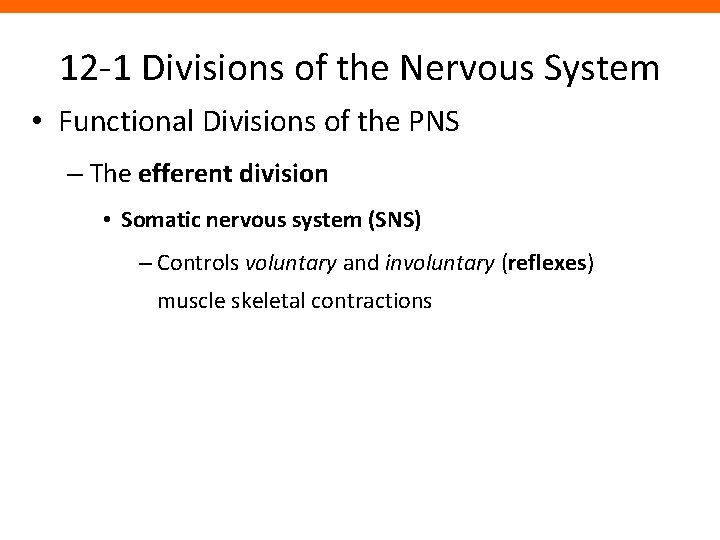 12-1 Divisions of the Nervous System

• Functional Divisions of the PNS

– The efferent division

• Somatic nervous system (SNS)

– Controls voluntary and involuntary (reflexes) muscle skeletal contractions